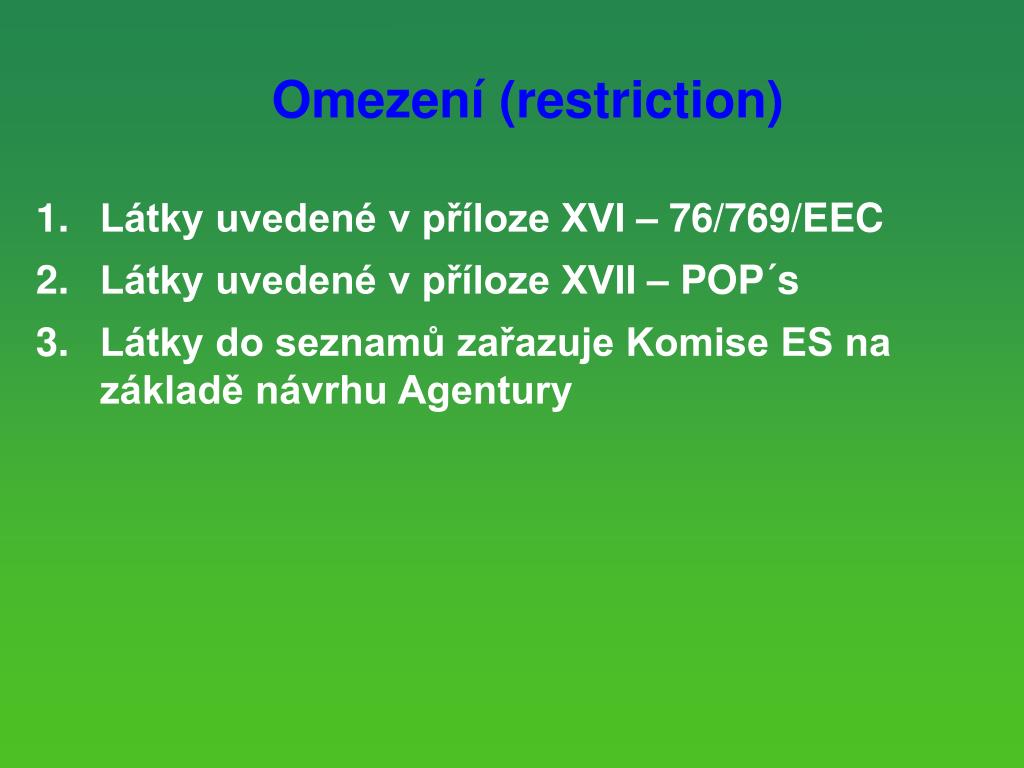 Omezení (restriction)

1. Látky uvedené v příloze XVI – 76/769/EEC
2. Látky uvedené v příloze XVII – POP´s
3. Látky do seznamů zařazuje Komise ES na základě návrhu Agentury